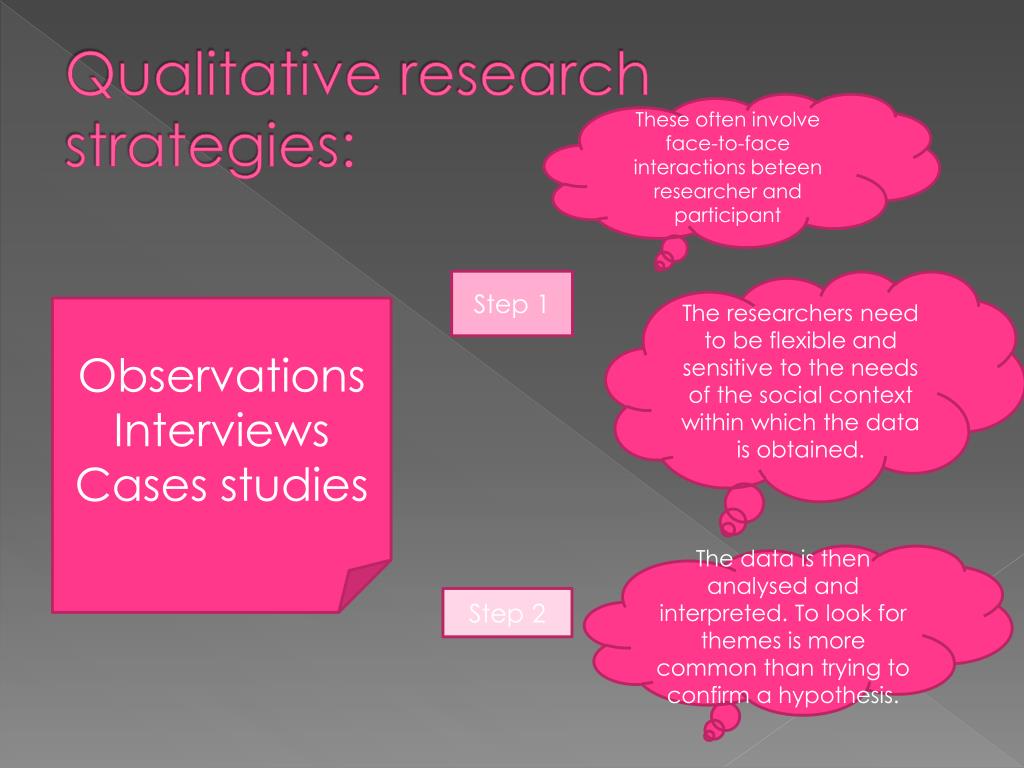 Qualitative research strategies:

These often involve face-to-face interactions beteen researcher and participant

Observations
Interviews
Cases studies

Step 1

The researchers need to be flexible and sensitive to the needs of the social context within which the data is obtained.

Step 2

The data is then analysed and interpreted. To look for themes is more common than trying to confirm a hypothesis.